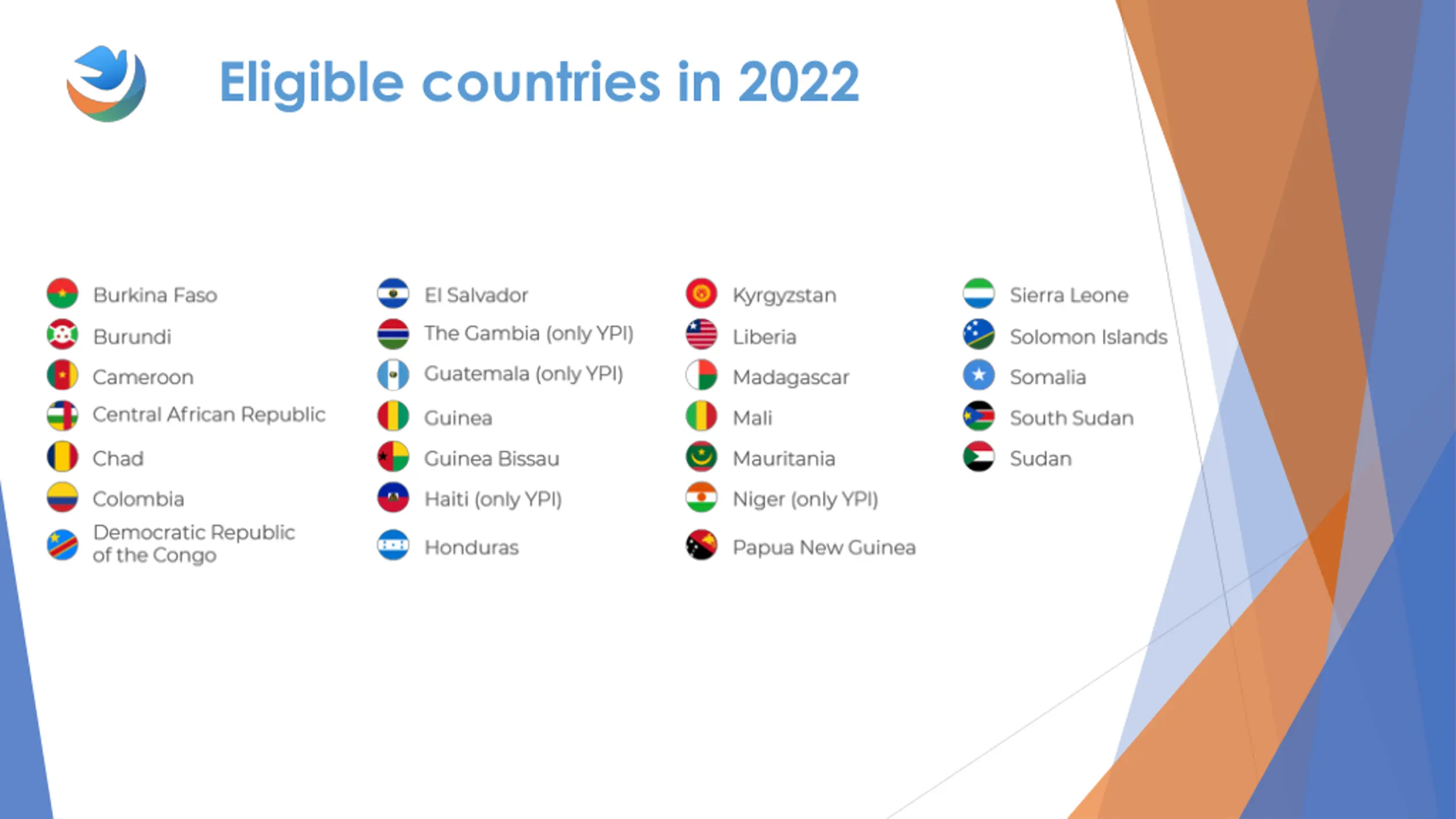 Eligible countries in 2022

Burkina Faso
Burundi
Cameroon
Central African Republic
Chad
Colombia
Democratic Republic of the Congo

El Salvador
The Gambia (only YPI)
Guatemala (only YPI)
Guinea
Guinea Bissau
Haiti (only YPI)
Honduras

Kyrgyzstan
Liberia
Madagascar
Mali
Mauritania
Niger (only YPI)
Papua New Guinea

Sierra Leone
Solomon Islands
Somalia
South Sudan
Sudan